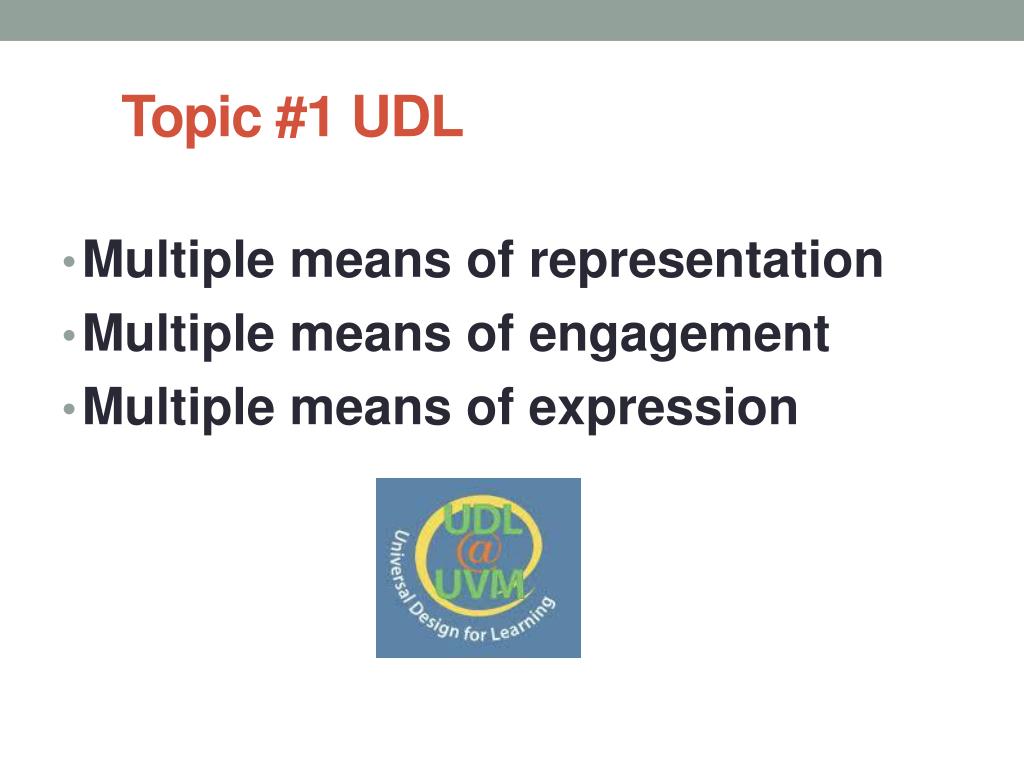 Topic #1 UDL

• Multiple means of representation
• Multiple means of engagement
• Multiple means of expression

UDL
@
UVM
Universal Design for Learning